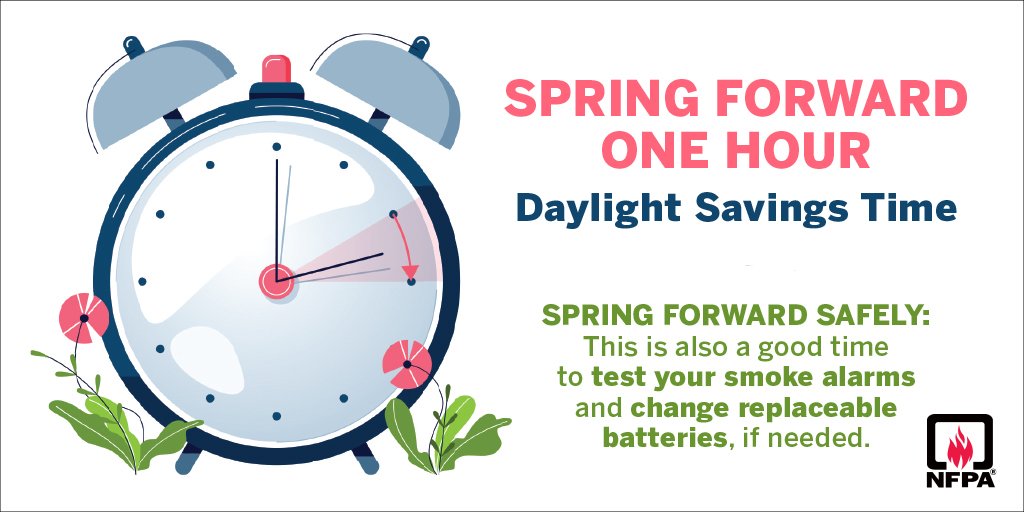 SPRING FORWARD ONE HOUR
Daylight Savings Time

SPRING FORWARD SAFELY:
This is also a good time to test your smoke alarms and change replaceable batteries, if needed.

NFPA®